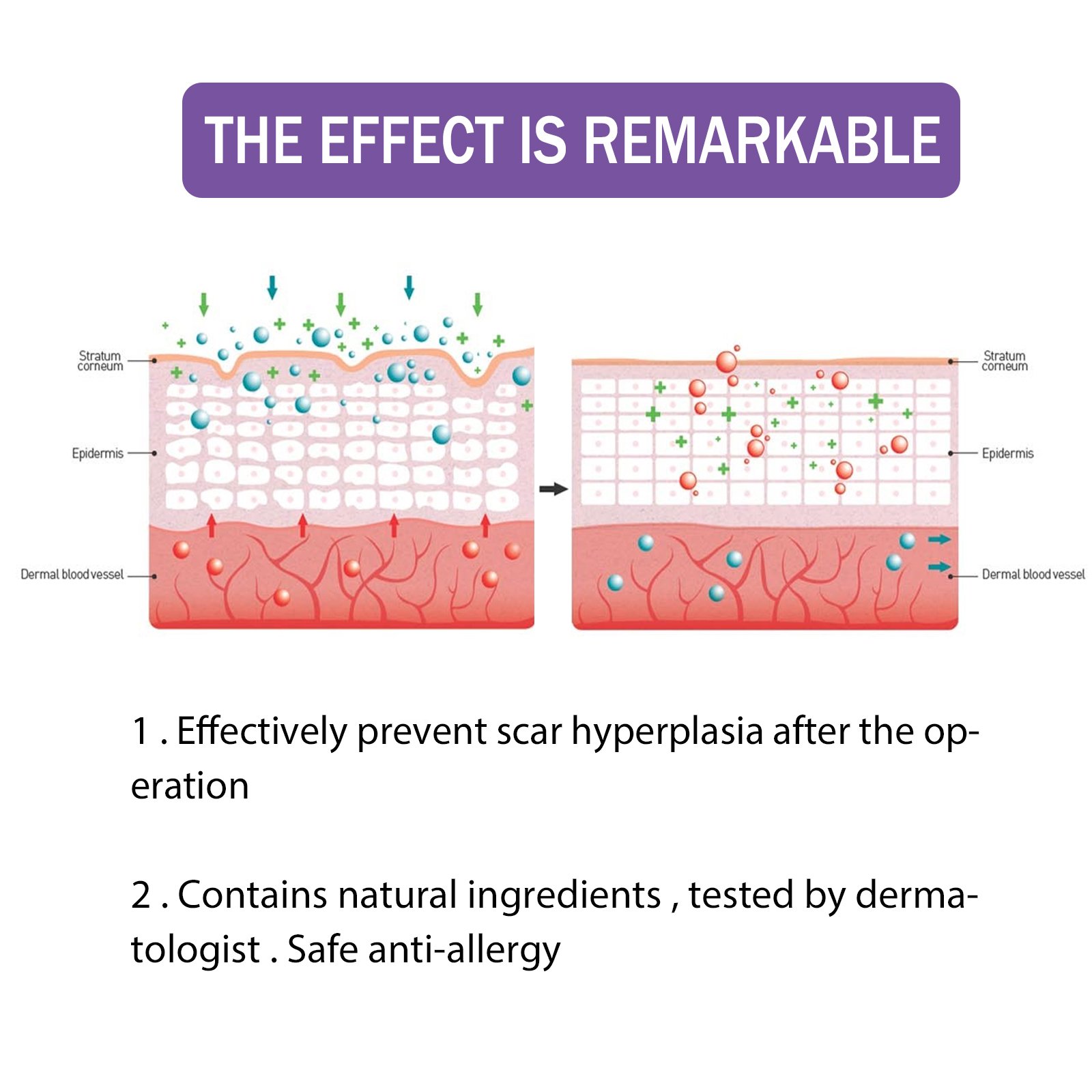 THE EFFECT IS REMARKABLE

Stratum corneum

Epidermis

Dermal blood vessel

Stratum corneum

Epidermis

Dermal blood vessel

1 . Effectively prevent scar hyperplasia after the operation

2 . Contains natural ingredients , tested by dermatologist . Safe anti-allergy